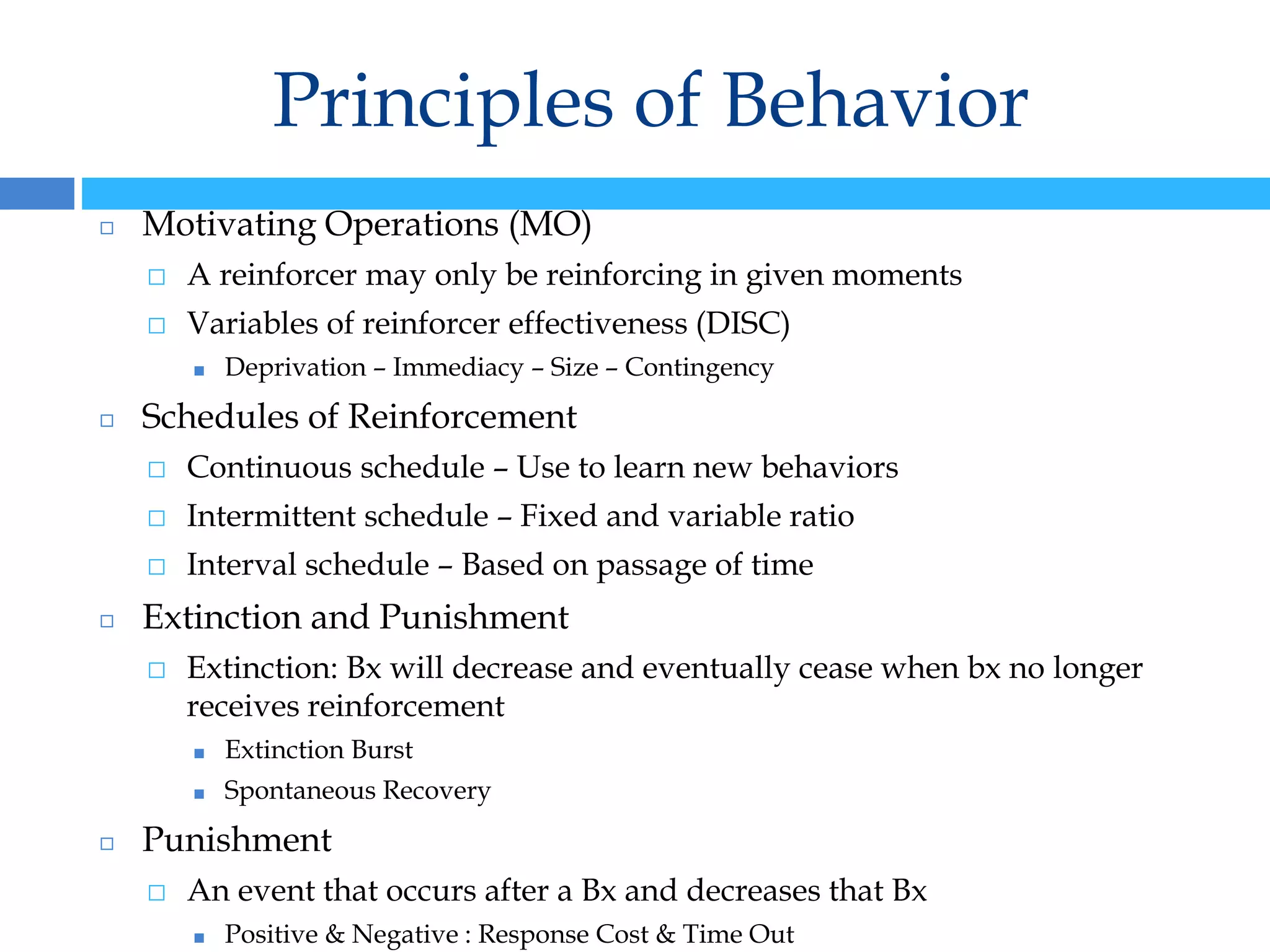 Principles of Behavior

Motivating Operations (MO)

A reinforcer may only be reinforcing in given moments

Variables of reinforcer effectiveness (DISC)

Deprivation – Immediacy – Size – Contingency

Schedules of Reinforcement

Continuous schedule – Use to learn new behaviors

Intermittent schedule – Fixed and variable ratio

Interval schedule – Based on passage of time

Extinction and Punishment

Extinction: Bx will decrease and eventually cease when bx no longer receives reinforcement

Extinction Burst

Spontaneous Recovery

Punishment

An event that occurs after a Bx and decreases that Bx

Positive & Negative : Response Cost & Time Out